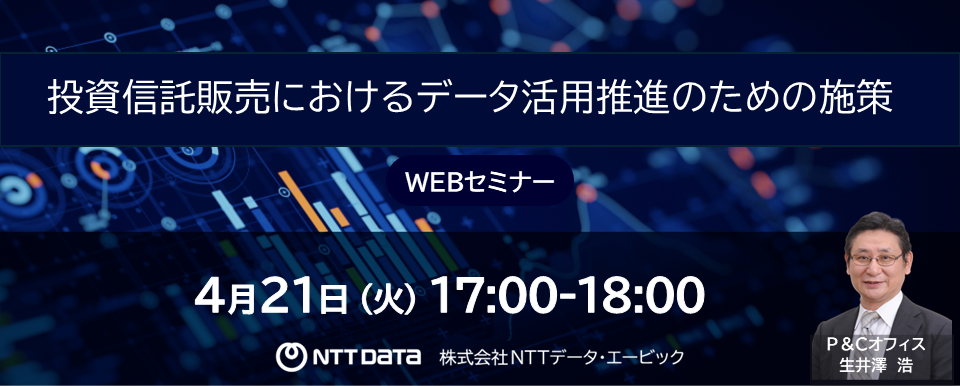 投資信託販売におけるデータ活用推進のための施策

WEBセミナー

4月21日（火）17:00-18:00

NTT DATA 株式会社NTTデータ・エービック

P＆Cオフィス
生井澤 浩